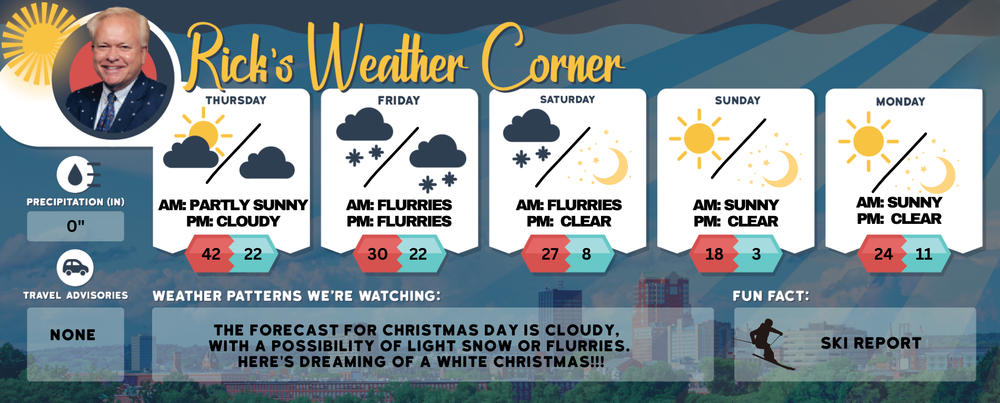 Rick's Weather Corner

THURSDAY
AM: PARTLY SUNNY
PM: CLOUDY
42 22

FRIDAY
AM: FLURRIES
PM: FLURRIES
30 22

SATURDAY
AM: FLURRIES
PM: CLEAR
27 8

SUNDAY
AM: SUNNY
PM: CLEAR
18 3

MONDAY
AM: SUNNY
PM: CLEAR
24 11

PRECIPITATION (IN)
0"

TRAVEL ADVISORIES
NONE

WEATHER PATTERNS WE'RE WATCHING:
THE FORECAST FOR CHRISTMAS DAY IS CLOUDY, WITH A POSSIBILITY OF LIGHT SNOW OR FLURRIES. HERE'S DREAMING OF A WHITE CHRISTMAS!!!

FUN FACT:
SKI REPORT